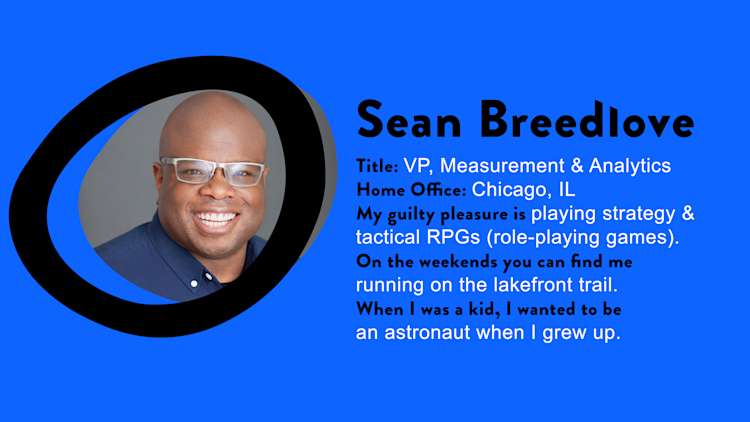 Sean Breedlove

Title: VP, Measurement & Analytics
Home Office: Chicago, IL
My guilty pleasure is playing strategy & tactical RPGs (role-playing games).
On the weekends you can find me running on the lakefront trail.
When I was a kid, I wanted to be an astronaut when I grew up.